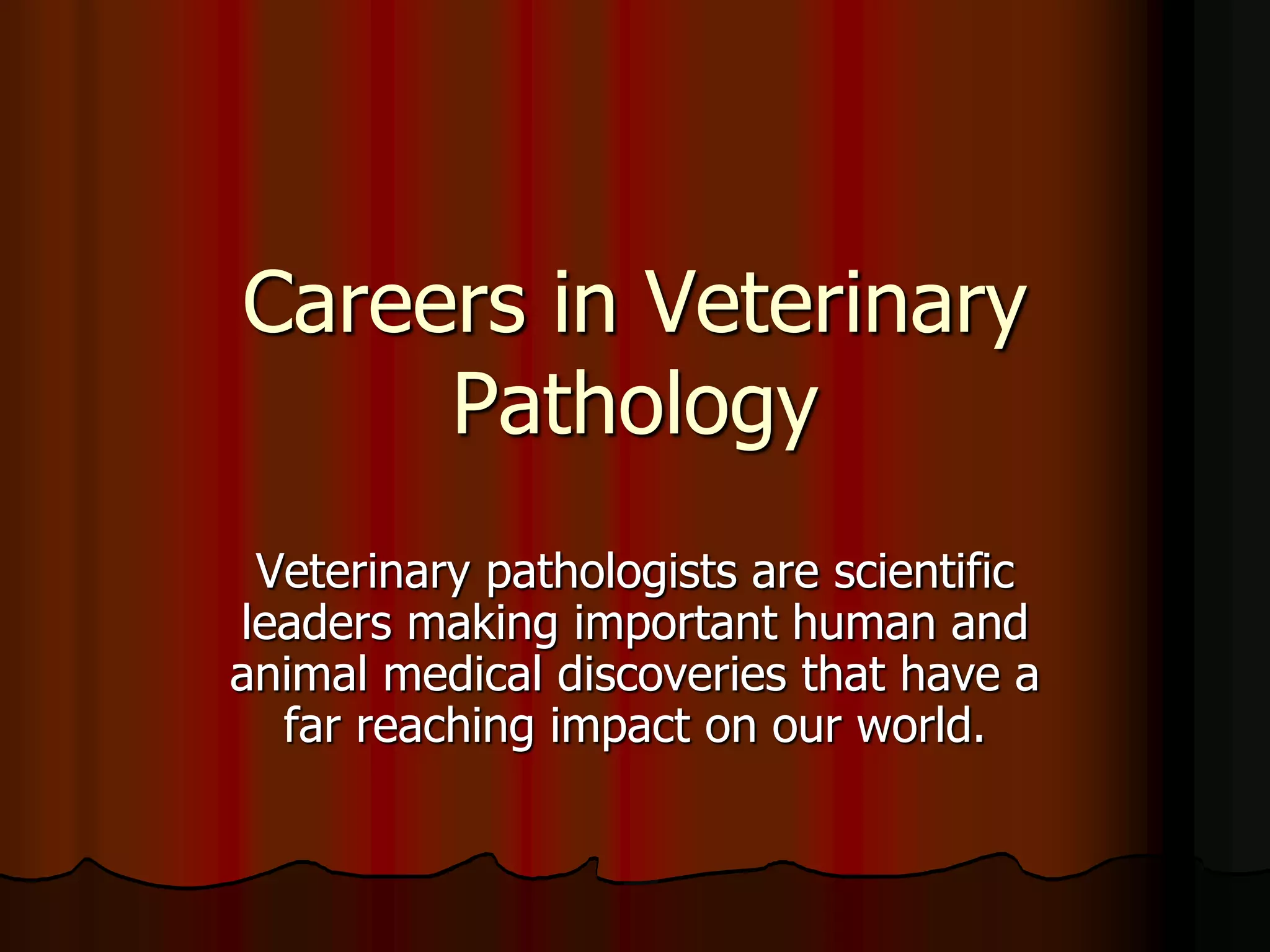 Careers in Veterinary Pathology

Veterinary pathologists are scientific leaders making important human and animal medical discoveries that have a far reaching impact on our world.